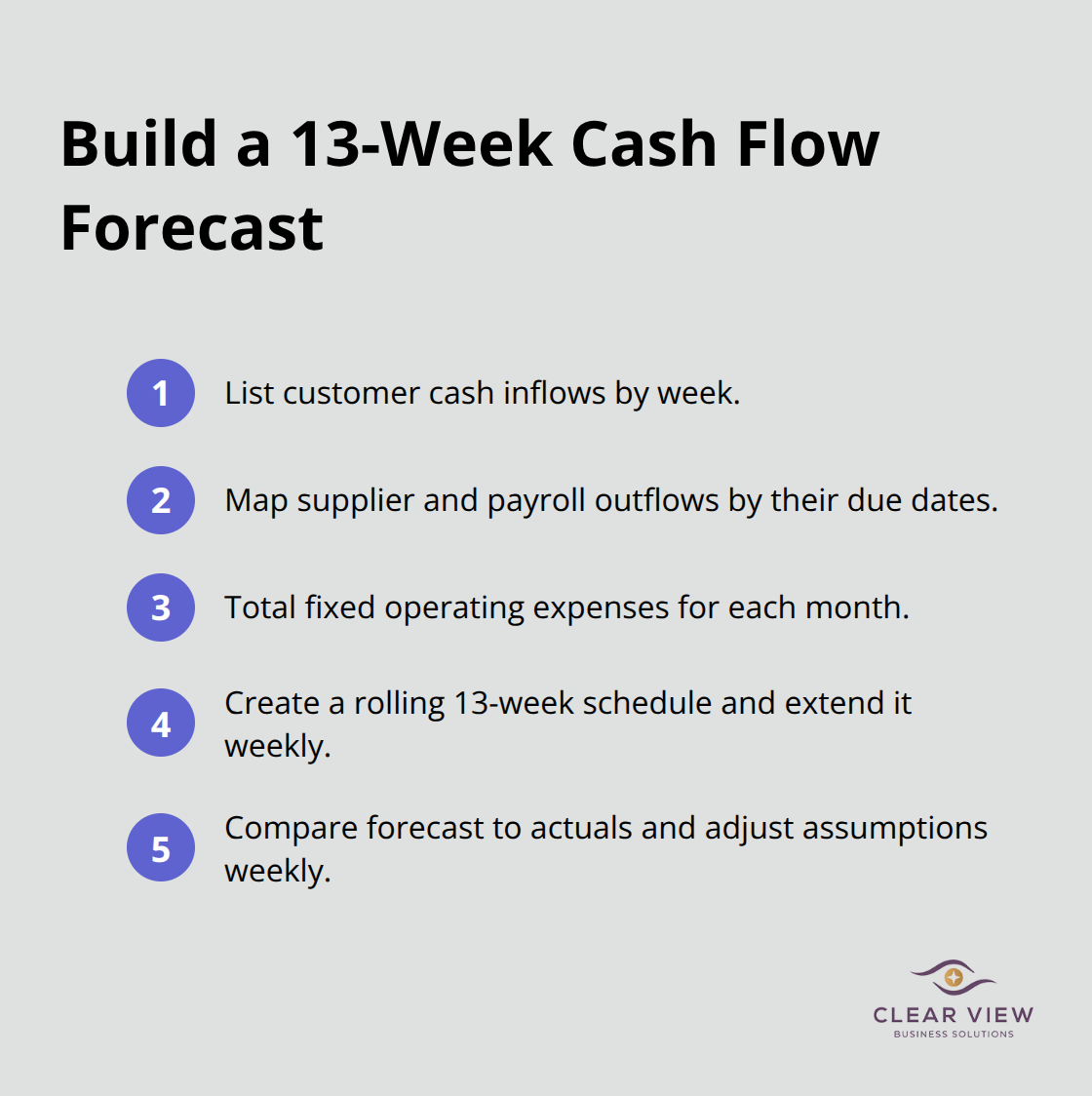 Build a 13-Week Cash Flow Forecast

1 List customer cash inflows by week.

2 Map supplier and payroll outflows by their due dates.

3 Total fixed operating expenses for each month.

4 Create a rolling 13-week schedule and extend it weekly.

5 Compare forecast to actuals and adjust assumptions weekly.

CLEAR VIEW
BUSINESS SOLUTIONS